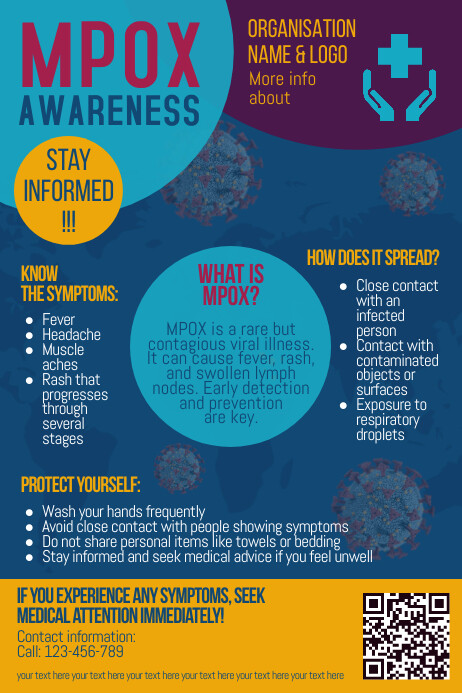 MPOX AWARENESS

ORGANISATION NAME & LOGO
More info about

STAY INFORMED !!!

KNOW THE SYMPTOMS:
- Fever
- Headache
- Muscle aches
- Rash that progresses through several stages

WHAT IS MPOX?
MPOX is a rare but contagious viral illness. It can cause fever, rash, and swollen lymph nodes. Early detection and prevention are key.

HOW DOES IT SPREAD?
- Close contact with an infected person
- Contact with contaminated objects or surfaces
- Exposure to respiratory droplets

PROTECT YOURSELF:
- Wash your hands frequently
- Avoid close contact with people showing symptoms
- Do not share personal items like towels or bedding
- Stay informed and seek medical advice if you feel unwell

IF YOU EXPERIENCE ANY SYMPTOMS, SEEK MEDICAL ATTENTION IMMEDIATELY!
Contact information:
Call: 123-456-789

your text here your text here your text here your text here your text here your text here